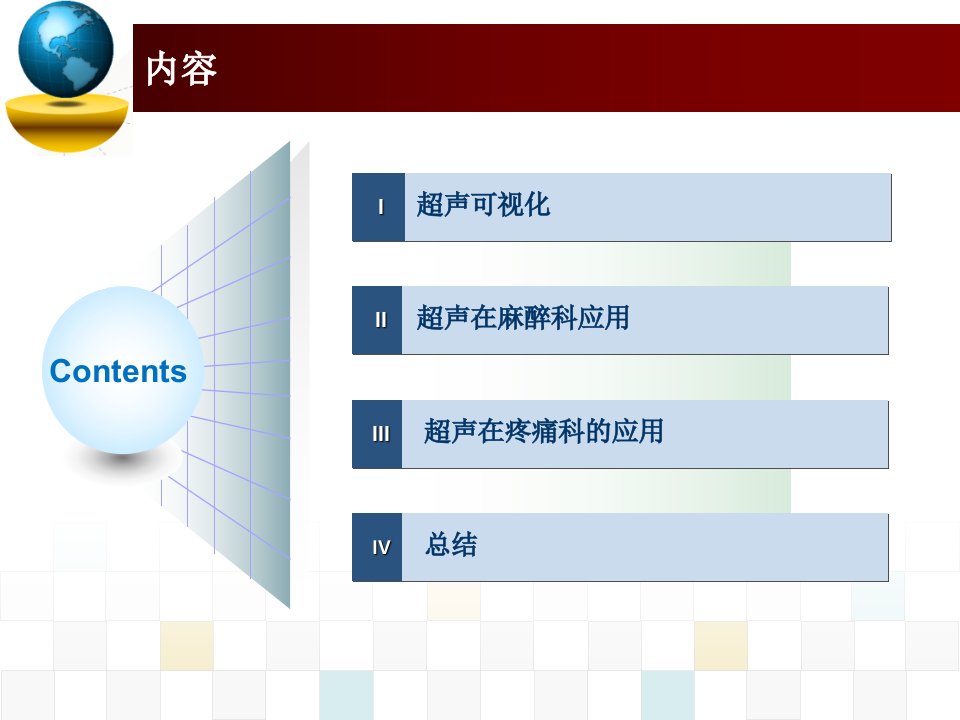 内容

Contents

I 超声可视化

II 超声在麻醉科应用

III 超声在疼痛科的应用

IV 总结